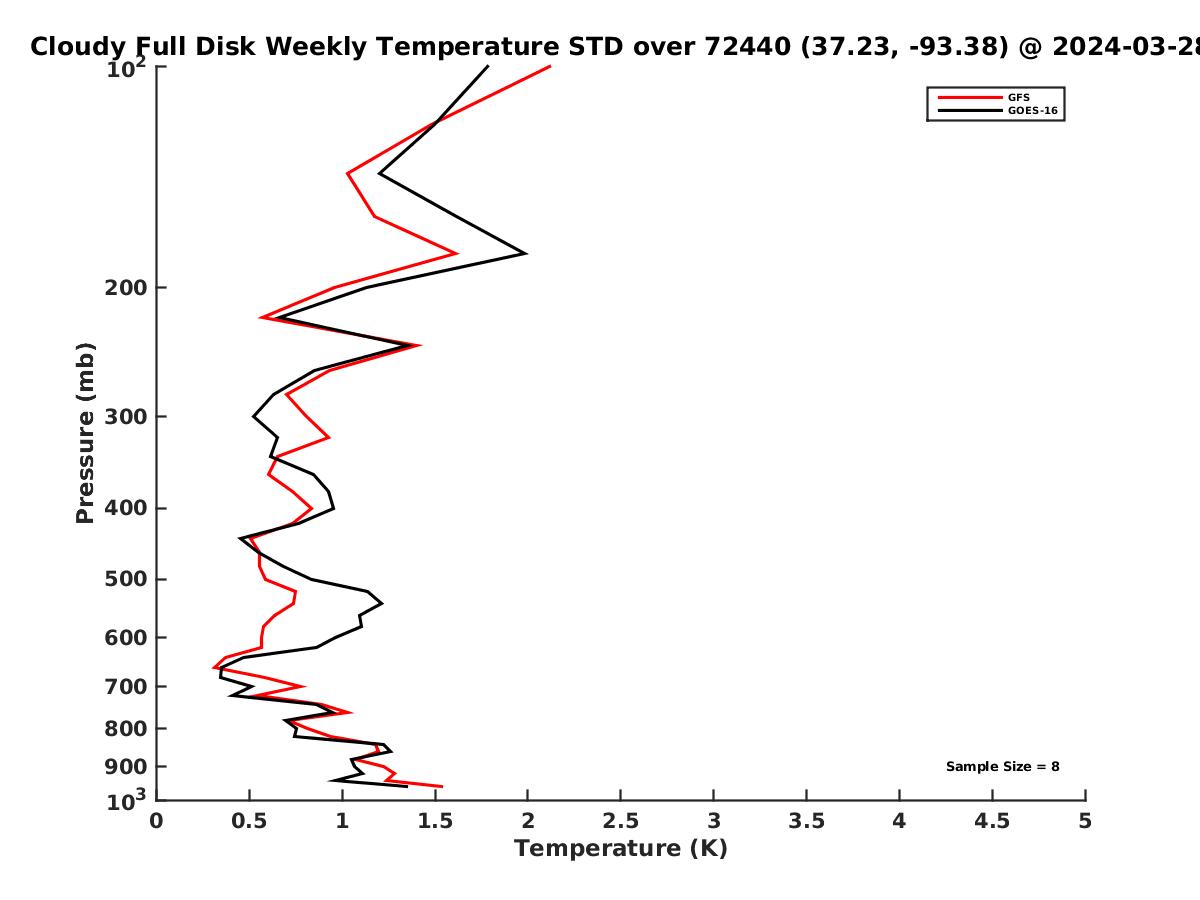 Cloudy Full Disk Weekly Temperature STD over 72440 (37.23, -93.38) @ 2024-03-28

GFS
GOES-16

Pressure (mb)

$10^2$
200
300
400
500
600
700
800
900
$10^3$

Sample Size = 8

0
0.5
1
1.5
2
2.5
3
3.5
4
4.5
5

Temperature (K)